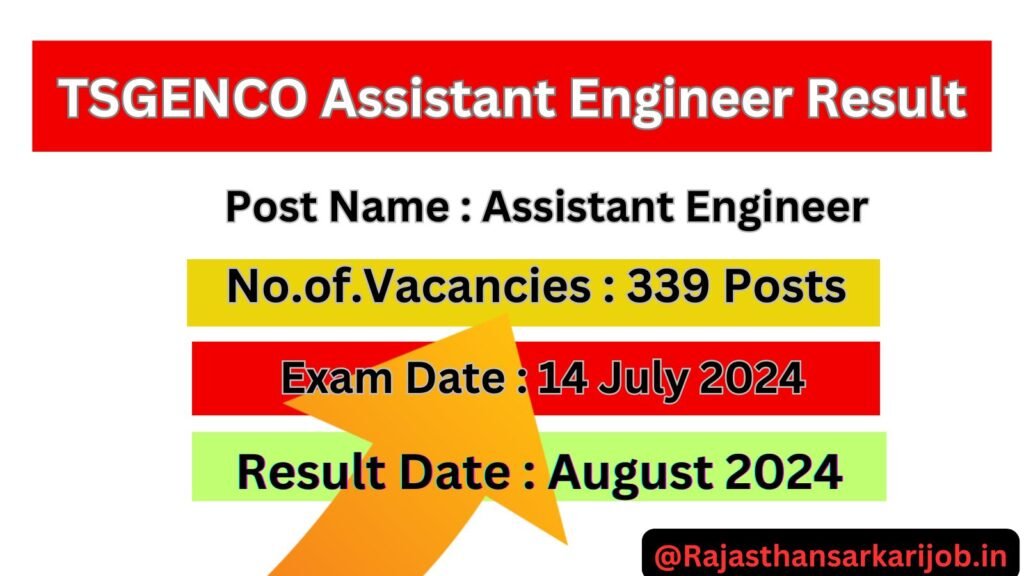 TSGENCO Assistant Engineer Result

Post Name : Assistant Engineer

No.of.Vacancies : 339 Posts

Exam Date : 14 July 2024

Result Date : August 2024

@Rajasthansarkarijob.in